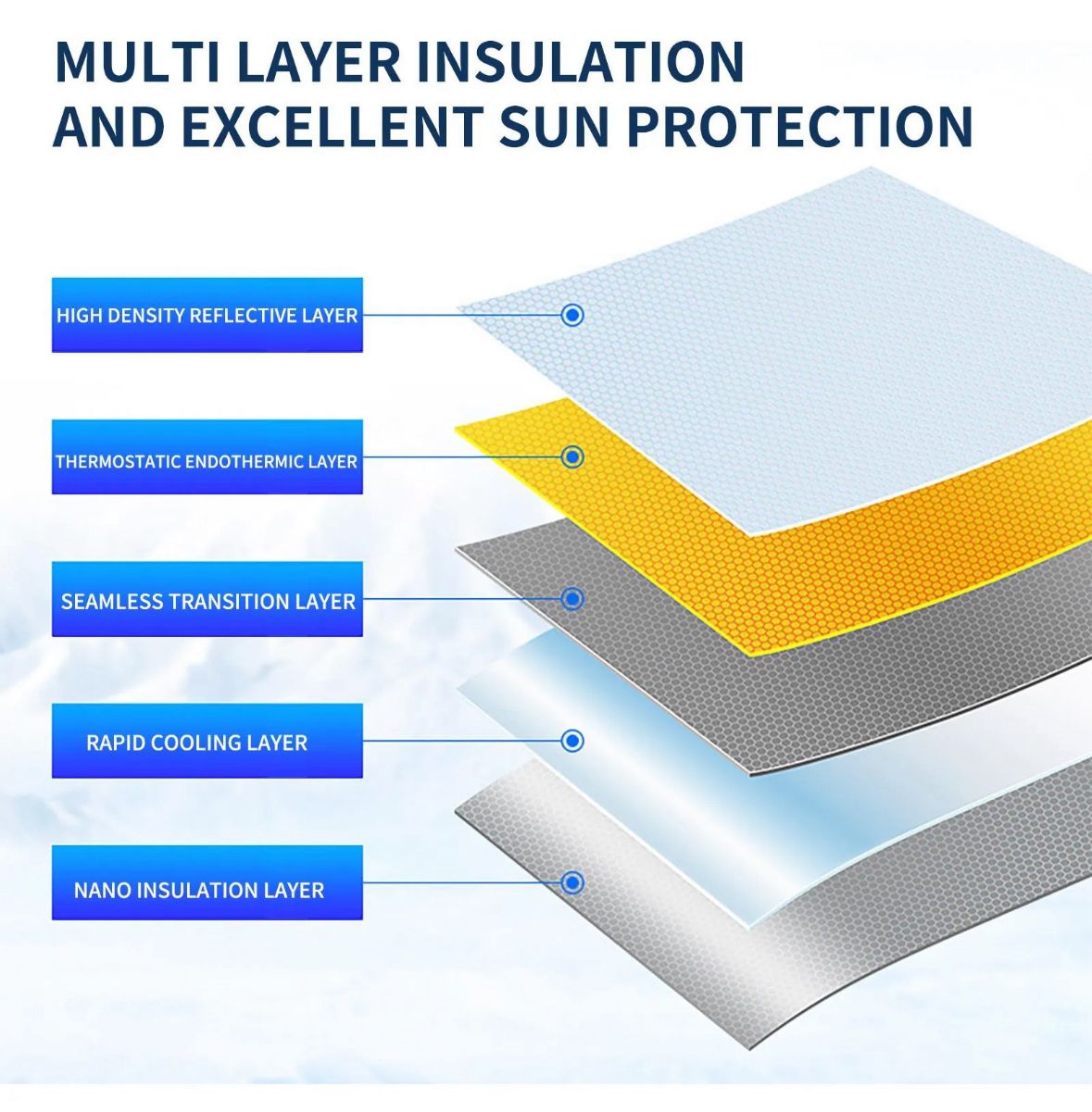 MULTI LAYER INSULATION AND EXCELLENT SUN PROTECTION

HIGH DENSITY REFLECTIVE LAYER

THERMOSTATIC ENDOTHERMIC LAYER

SEAMLESS TRANSITION LAYER

RAPID COOLING LAYER

NANO INSULATION LAYER